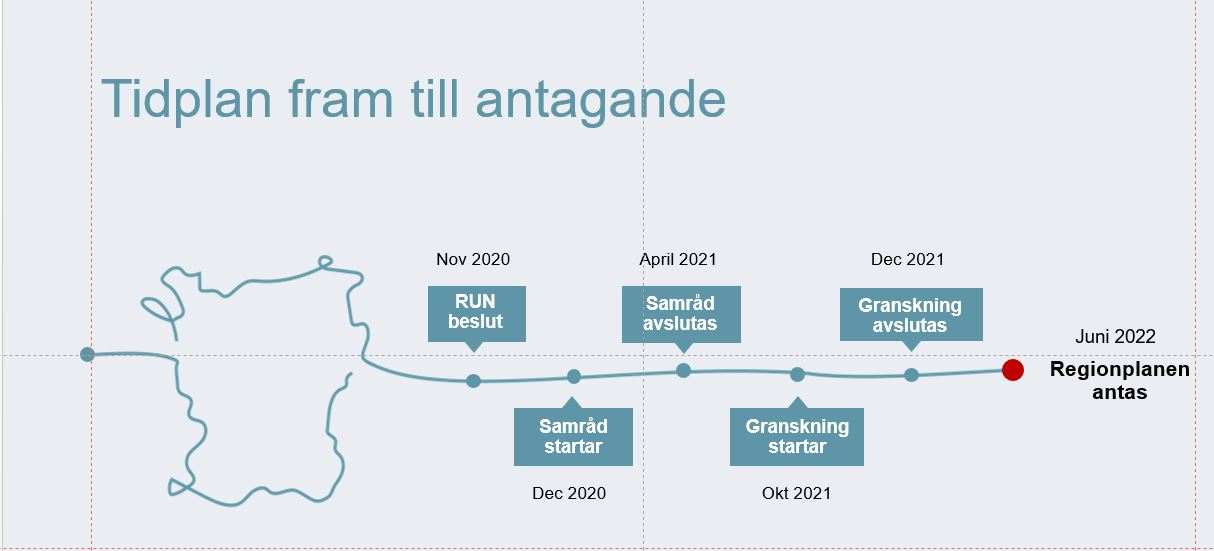 Tidplan fram till antagande

Nov 2020

RUN beslut

Samråd startar

Dec 2020

April 2021

Samråd avslutas

Granskning startar

Okt 2021

Dec 2021

Granskning avslutas

Juni 2022

Regionplanen antas